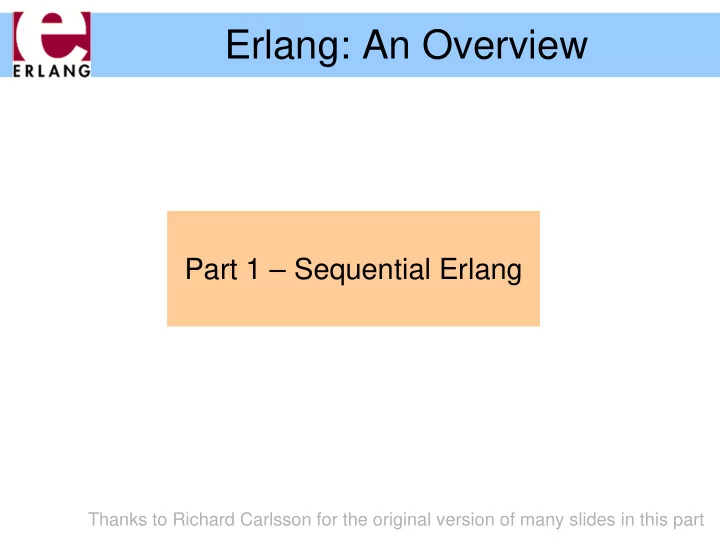 e
ERLANG

Erlang: An Overview

Part 1 – Sequential Erlang

Thanks to Richard Carlsson for the original version of many slides in this part